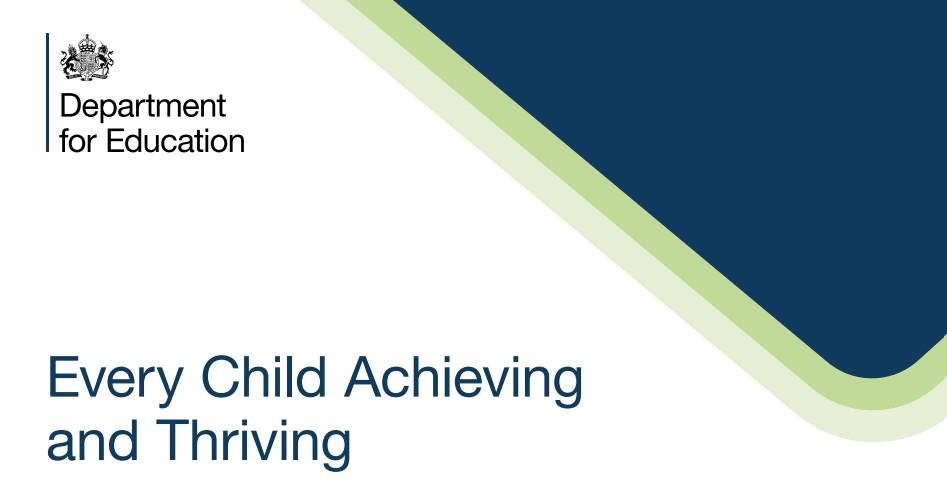 Department for Education

Every Child Achieving and Thriving